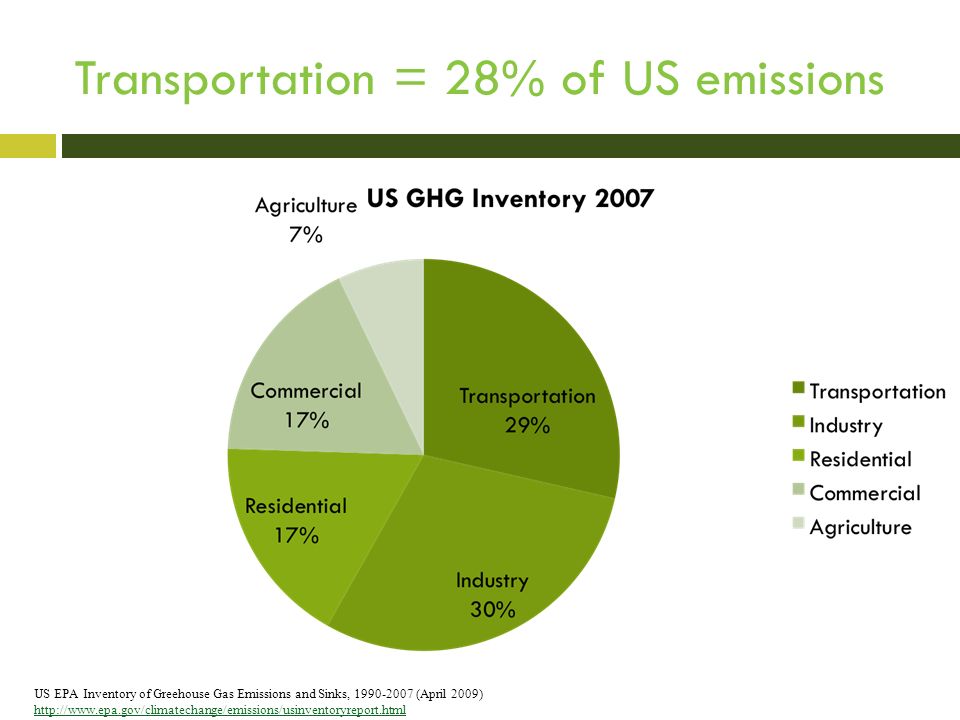 Transportation = 28% of US emissions

US GHG Inventory 2007

Agriculture 7%

Commercial 17%

Transportation 29%

Residential 17%

Industry 30%

Transportation
Industry
Residential
Commercial
Agriculture

US EPA Inventory of Greehouse Gas Emissions and Sinks, 1990-2007 (April 2009)
http://www.epa.gov/climatechange/emissions/usinventoryreport.html